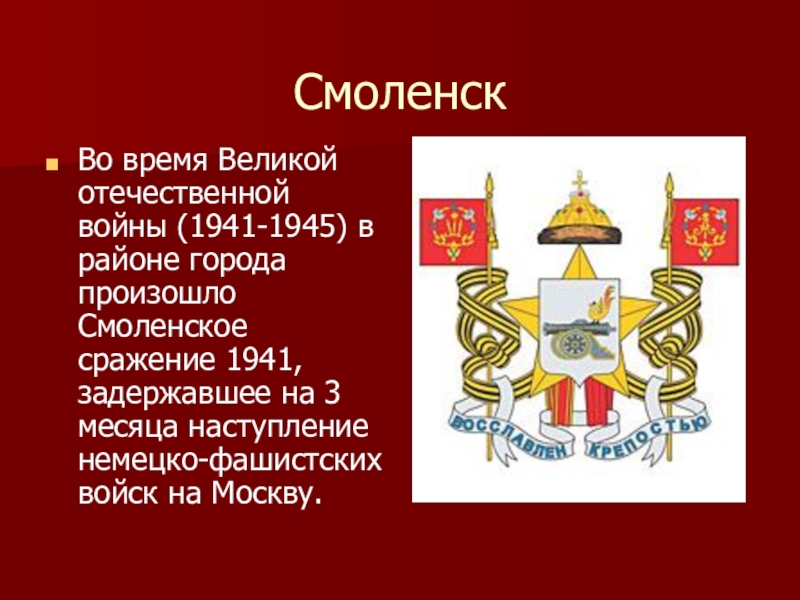 Смоленск

Во время Великой отечественной войны (1941-1945) в районе города произошло Смоленское сражение 1941, задержавшее на 3 месяца наступление немецко-фашистских войск на Москву.

ВОССЛАВЛЕН КРЕПОСТЬЮ